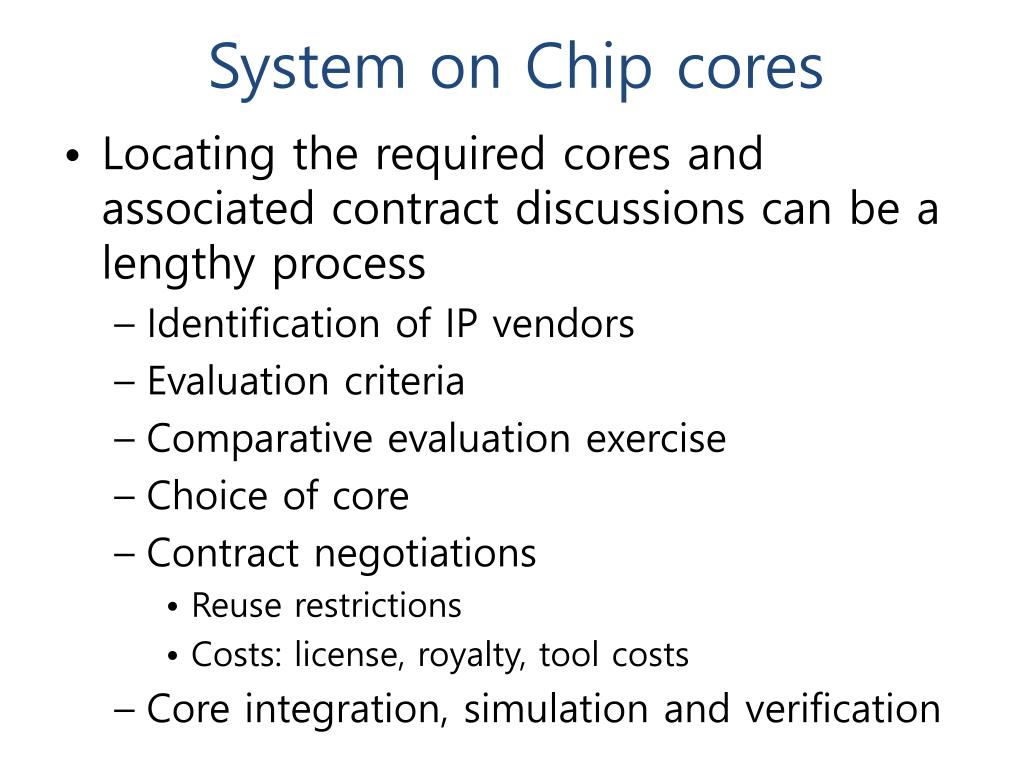 System on Chip cores

• Locating the required cores and associated contract discussions can be a lengthy process
– Identification of IP vendors
– Evaluation criteria
– Comparative evaluation exercise
– Choice of core
– Contract negotiations
• Reuse restrictions
• Costs: license, royalty, tool costs
– Core integration, simulation and verification